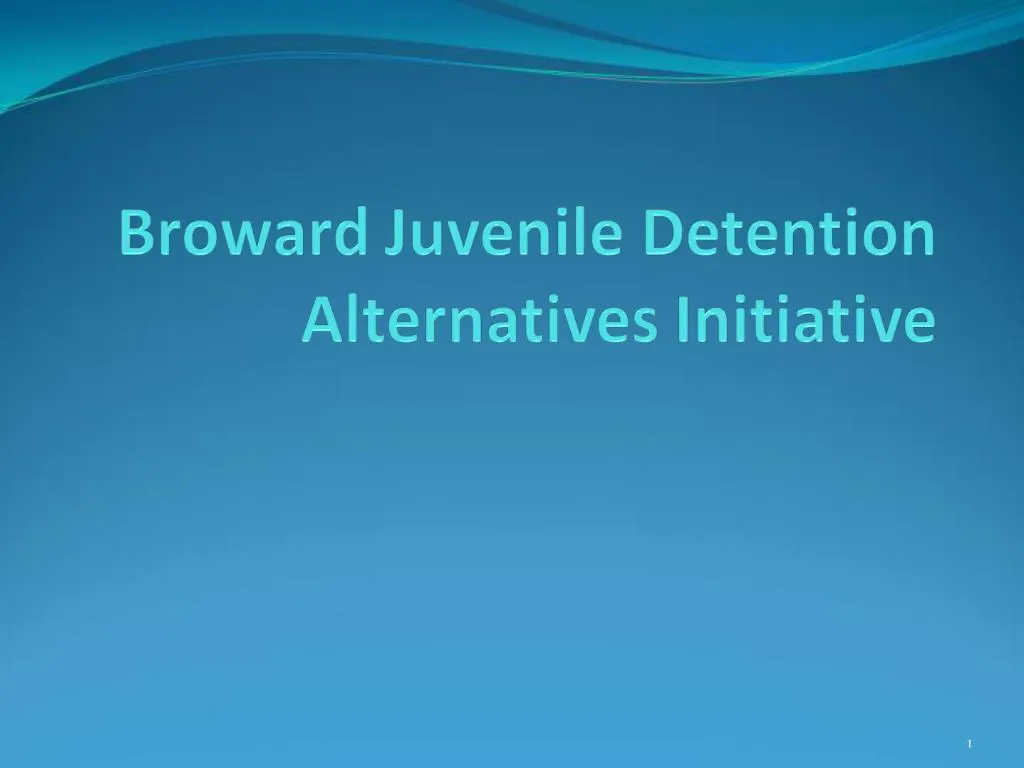 Broward Juvenile Detention Alternatives Initiative

1